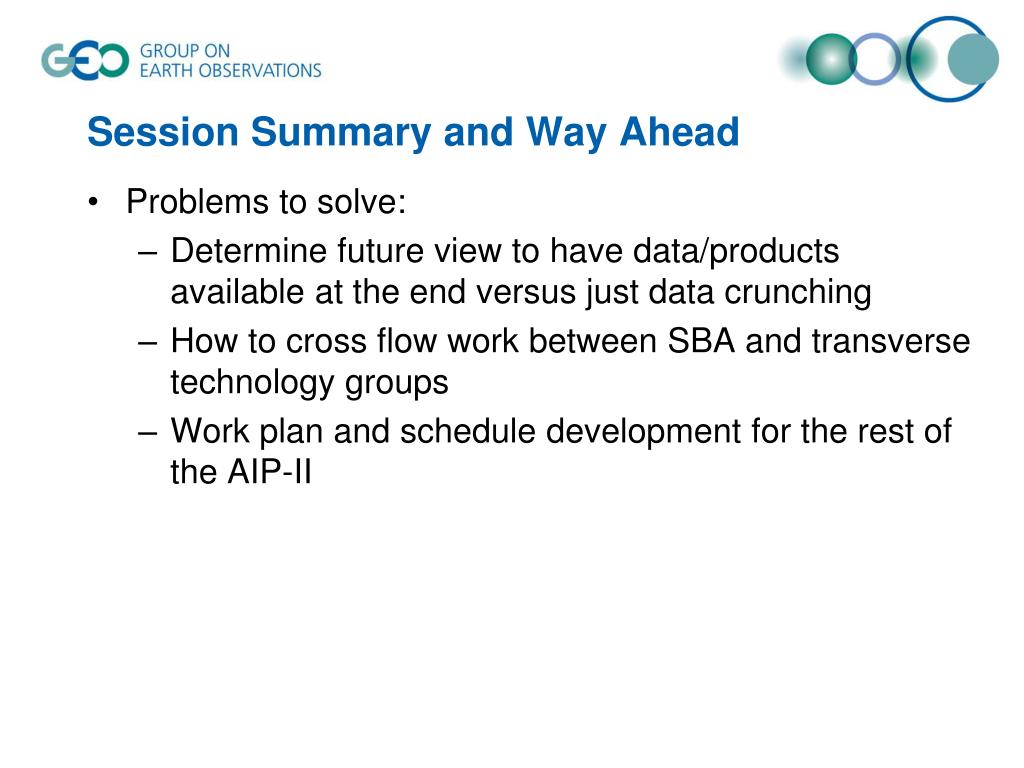 GEO GROUP ON EARTH OBSERVATIONS

Session Summary and Way Ahead

• Problems to solve:
– Determine future view to have data/products available at the end versus just data crunching
– How to cross flow work between SBA and transverse technology groups
– Work plan and schedule development for the rest of the AIP-II